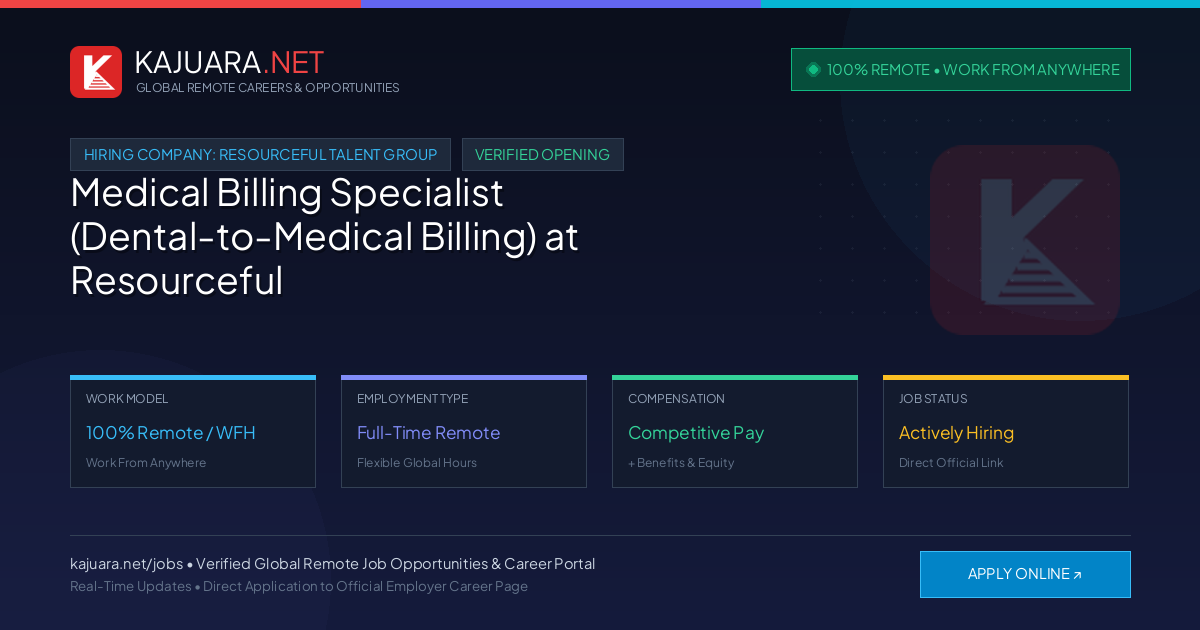 KAJUARA.NET
GLOBAL REMOTE CAREERS & OPPORTUNITIES

100% REMOTE • WORK FROM ANYWHERE

HIRING COMPANY: RESOURCEFUL TALENT GROUP

VERIFIED OPENING

Medical Billing Specialist (Dental-to-Medical Billing) at Resourceful

WORK MODEL
100% Remote / WFH
Work From Anywhere

EMPLOYMENT TYPE
Full-Time Remote
Flexible Global Hours

COMPENSATION
Competitive Pay
+ Benefits & Equity

JOB STATUS
Actively Hiring
Direct Official Link

kajuara.net/jobs • Verified Global Remote Job Opportunities & Career Portal
Real-Time Updates • Direct Application to Official Employer Career Page

APPLY ONLINE ↗